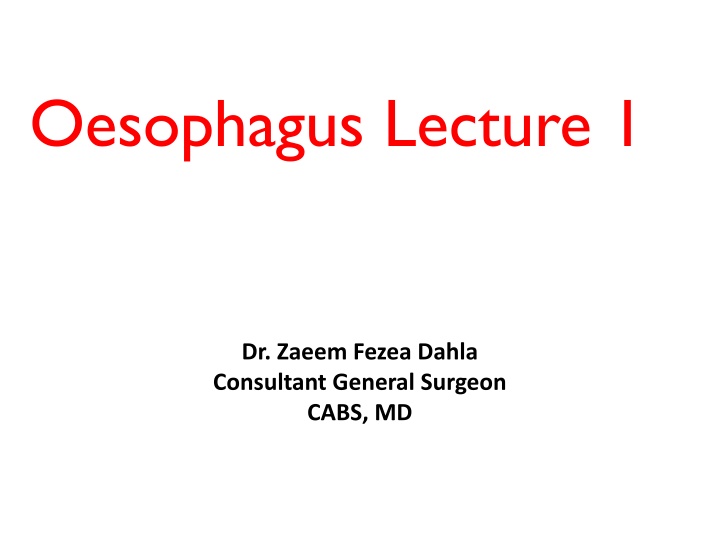 Oesophagus Lecture 1

Dr. Zaeem Fezea Dahla
Consultant General Surgeon
CABS, MD